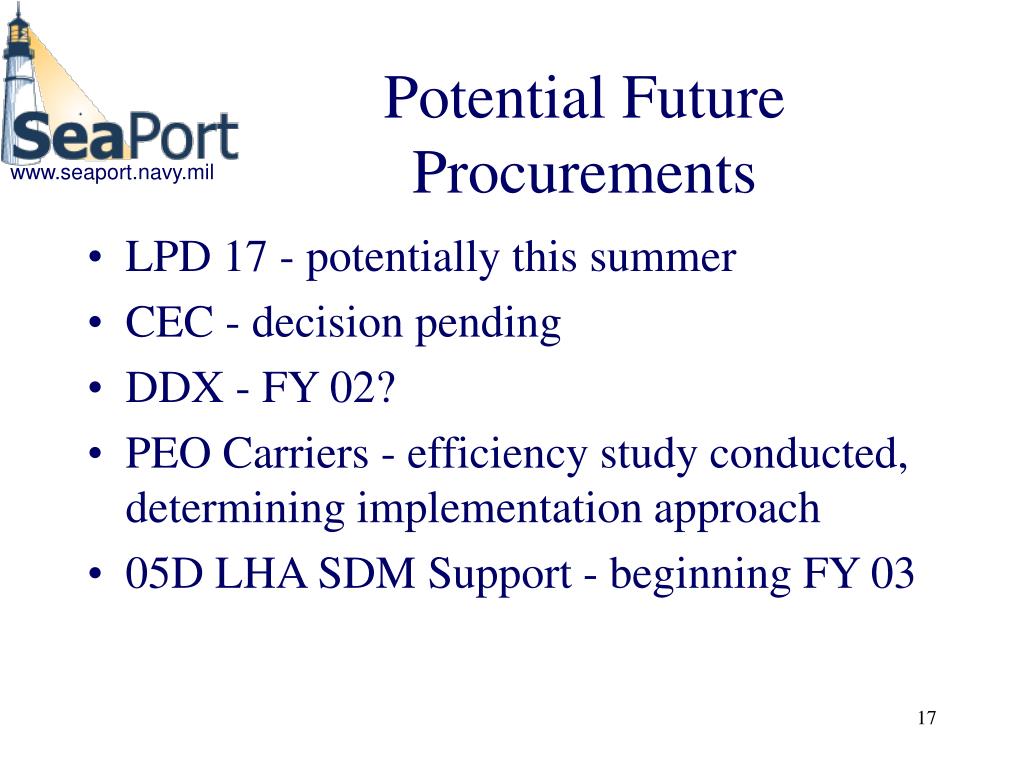 SeaPort
www.seaport.navy.mil

Potential Future Procurements

• LPD 17 - potentially this summer
• CEC - decision pending
• DDX - FY 02?
• PEO Carriers - efficiency study conducted, determining implementation approach
• 05D LHA SDM Support - beginning FY 03

17